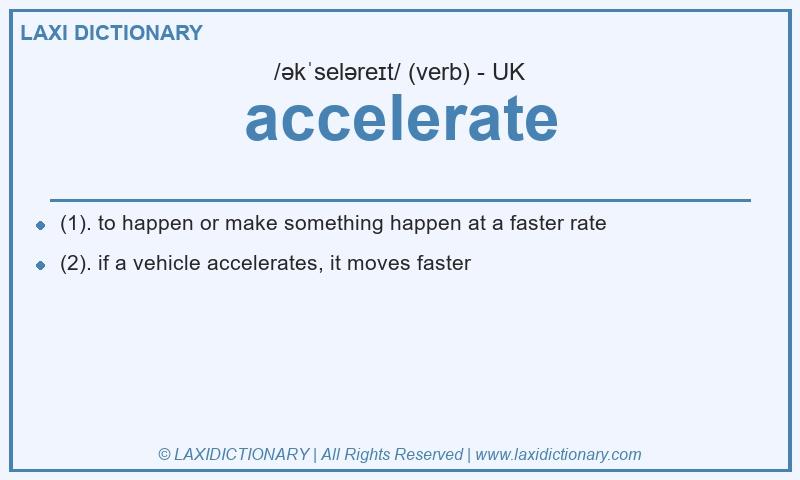 LAXI DICTIONARY

/əkˈseləreɪt/ (verb) - UK

accelerate

- (1). to happen or make something happen at a faster rate
- (2). if a vehicle accelerates, it moves faster

© LAXIDICTIONARY | All Rights Reserved | www.laxidictionary.com